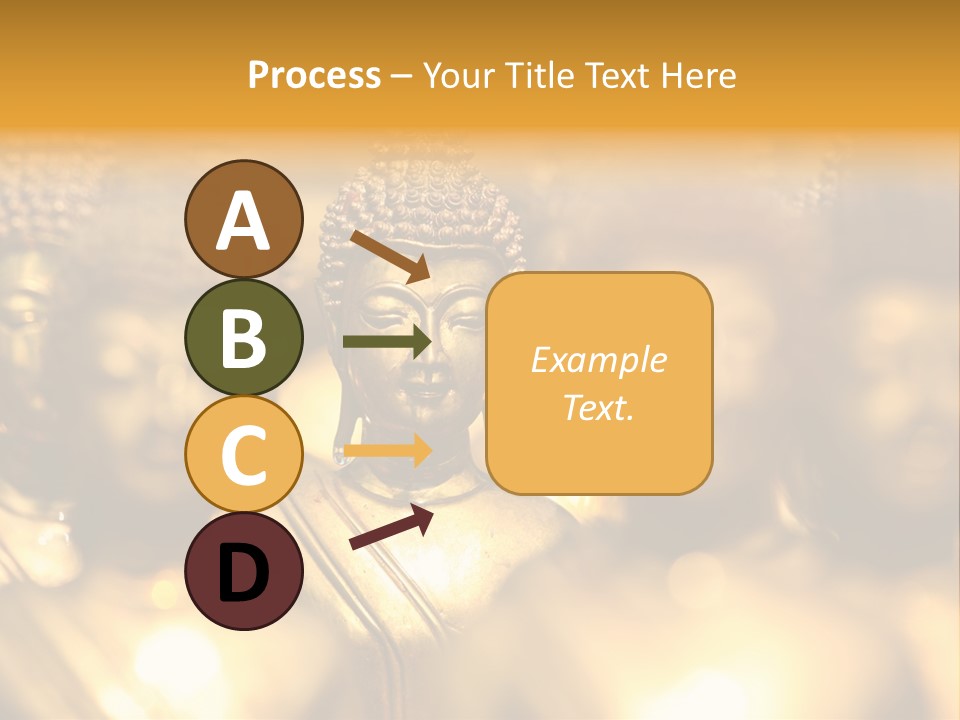 Process – Your Title Text Here

A

B

C

D

Example Text.